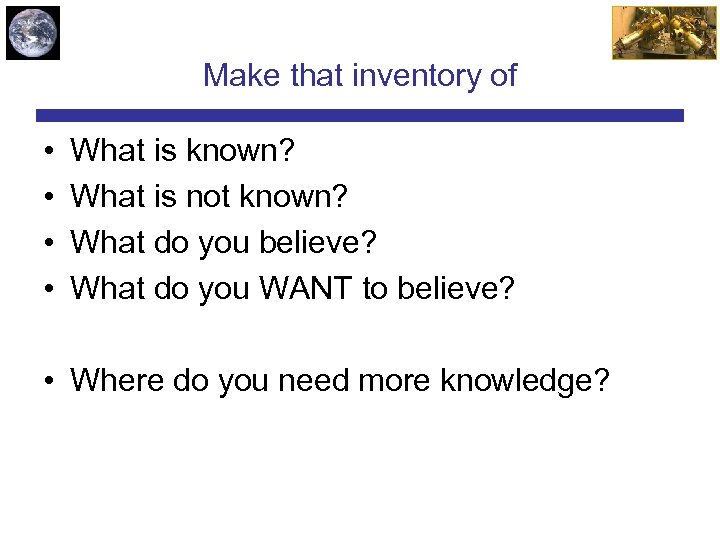 Make that inventory of

• What is known?
• What is not known?
• What do you believe?
• What do you WANT to believe?

• Where do you need more knowledge?